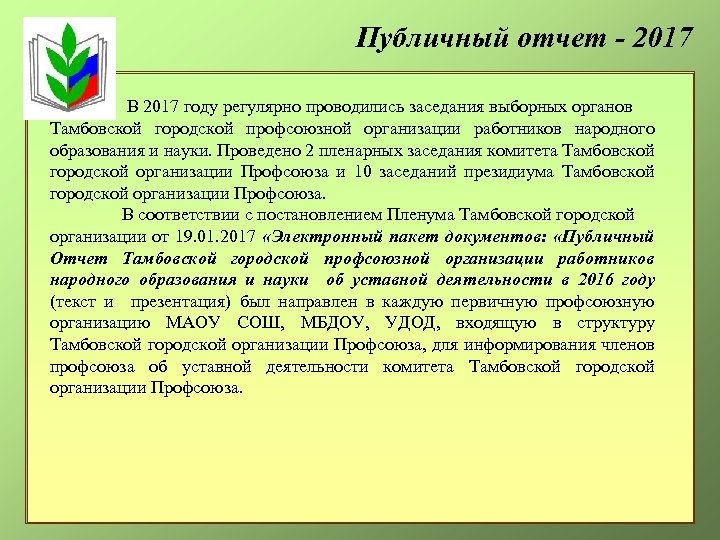 Публичный отчет - 2017

В 2017 году регулярно проводились заседания выборных органов Тамбовской городской профсоюзной организации работников народного образования и науки. Проведено 2 пленарных заседания комитета Тамбовской городской организации Профсоюза и 10 заседаний президиума Тамбовской городской организации Профсоюза.

В соответствии с постановлением Пленума Тамбовской городской организации от 19.01.2017 «Электронный пакет документов: «Публичный Отчет Тамбовской городской профсоюзной организации работников народного образования и науки об уставной деятельности в 2016 году (текст и презентация) был направлен в каждую первичную профсоюзную организацию МАОУ СОШ, МБДОУ, УДОД, входящую в структуру Тамбовской городской организации Профсоюза, для информирования членов профсоюза об уставной деятельности комитета Тамбовской городской организации Профсоюза.